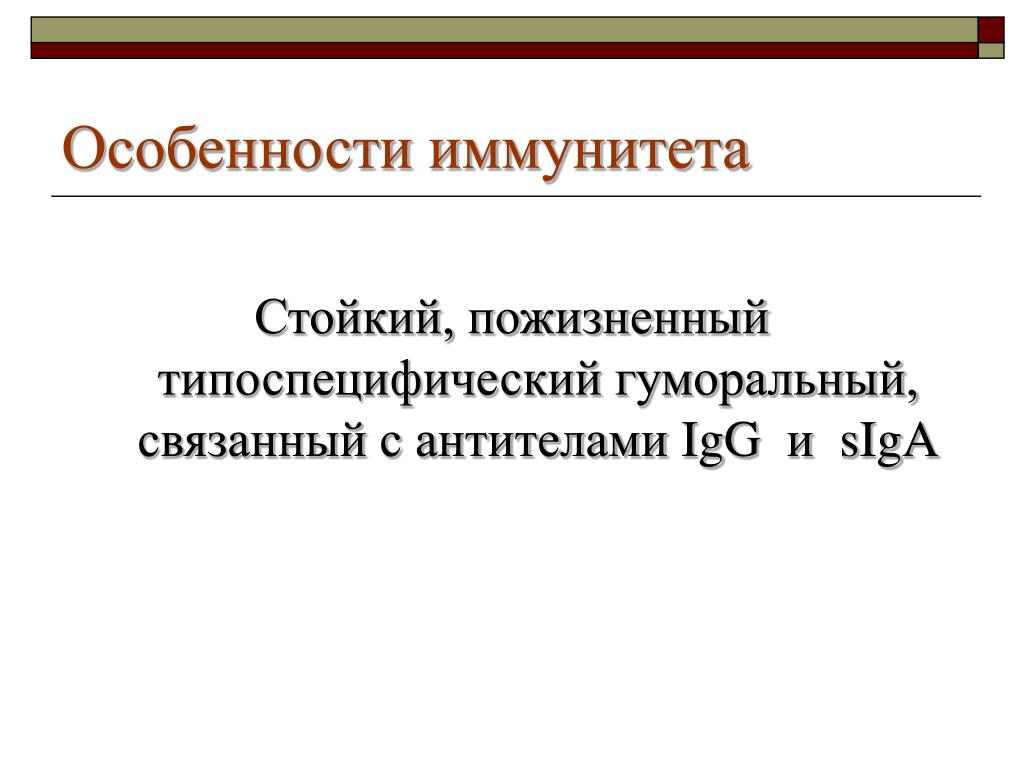 Особенности иммунитета

Стойкий, пожизненный типоспецифический гуморальный, связанный с антителами IgG и sIgA